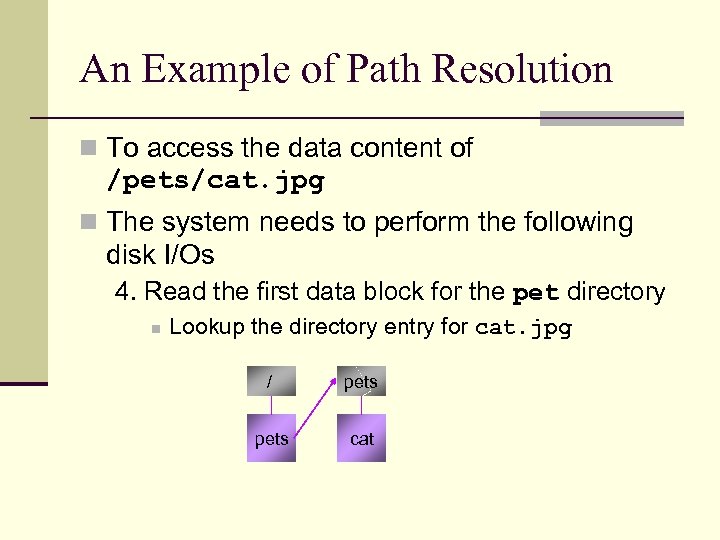 An Example of Path Resolution

To access the data content of /pets/cat.jpg

The system needs to perform the following disk I/Os

4. Read the first data block for the pet directory

Lookup the directory entry for cat.jpg

/

pets

pets

cat